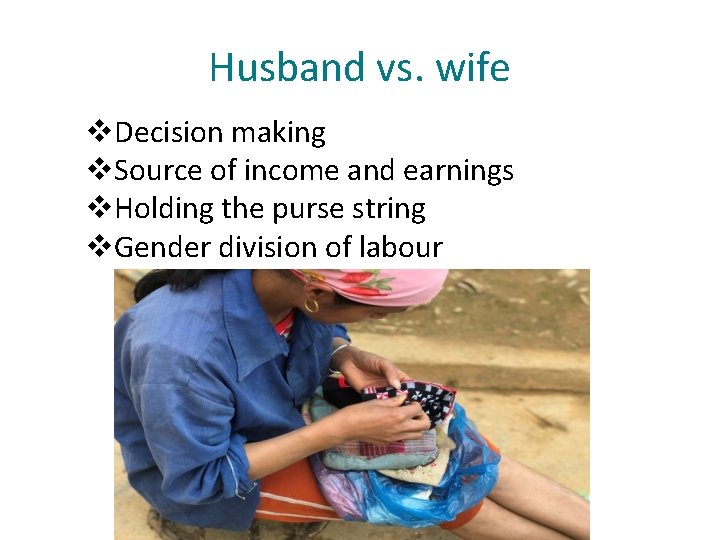 Husband vs. wife

❖Decision making
❖Source of income and earnings
❖Holding the purse string
❖Gender division of labour